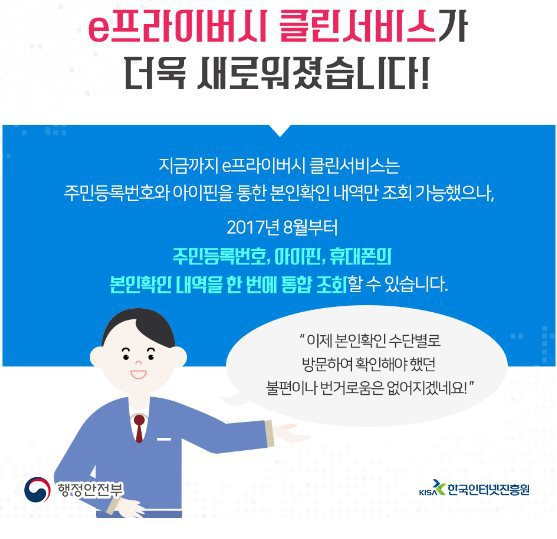 e프라이버시 클린서비스가
더욱 새로워졌습니다!

지금까지 e프라이버시 클린서비스는
주민등록번호와 아이핀을 통한 본인확인 내역만 조회 가능했으나,

2017년 8월부터
주민등록번호, 아이핀, 휴대폰의
본인확인 내역을 한 번에 통합 조회할 수 있습니다.

" 이제 본인확인 수단별로
방문하여 확인해야 했던
불편이나 번거로움은 없어지겠네요! "

행정안전부

KISA 한국인터넷진흥원